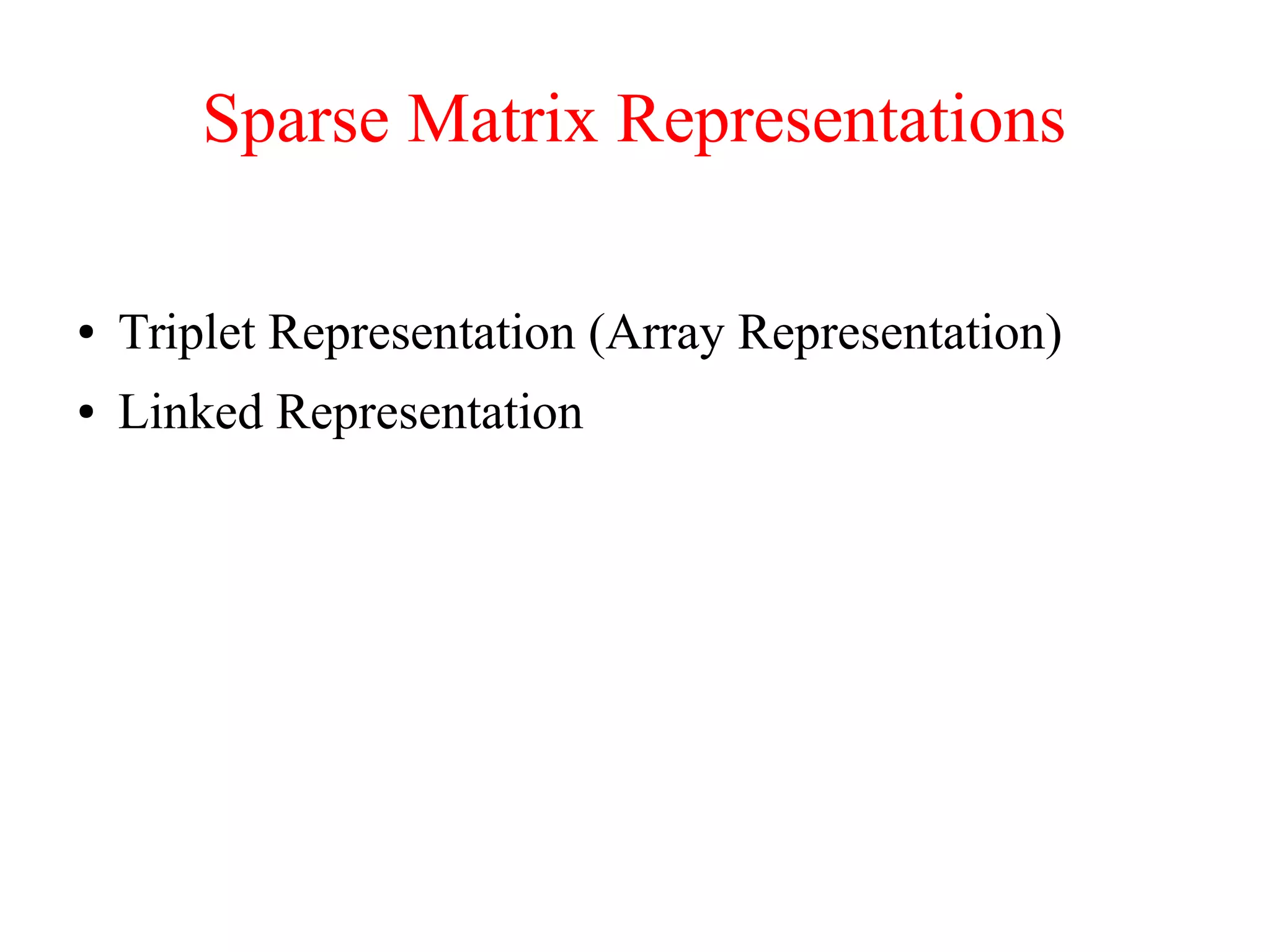 Sparse Matrix Representations

• Triplet Representation (Array Representation)
• Linked Representation